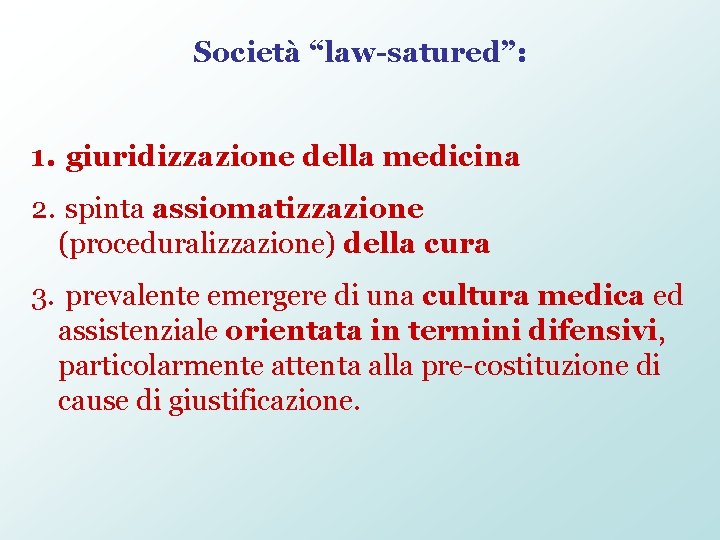 Società “law-satured”:

1. giuridizzazione della medicina

2. spinta assiomatizzazione (proceduralizzazione) della cura

3. prevalente emergere di una cultura medica ed assistenziale orientata in termini difensivi, particolarmente attenta alla pre-costituzione di cause di giustificazione.